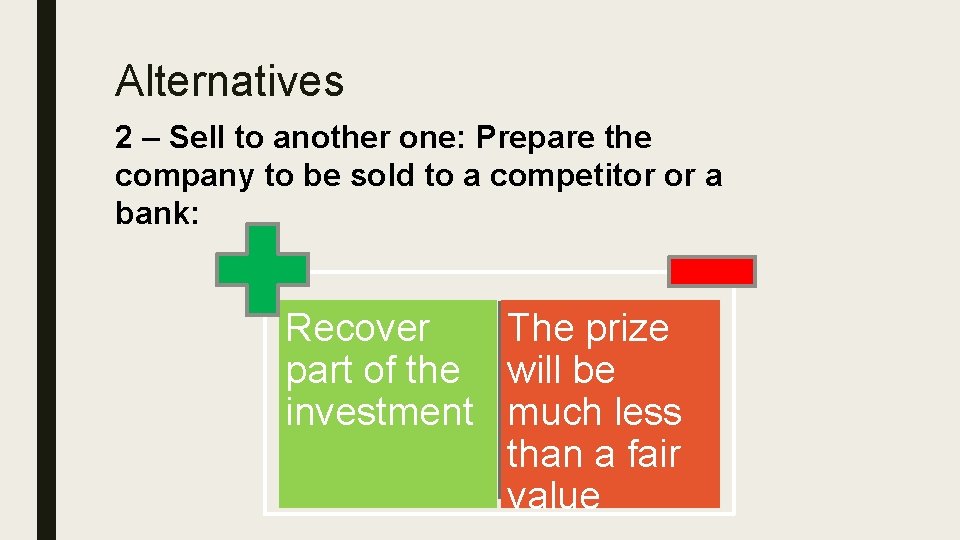 Alternatives

2 – Sell to another one: Prepare the company to be sold to a competitor or a bank:

Recover part of the investment

The prize will be much less than a fair value